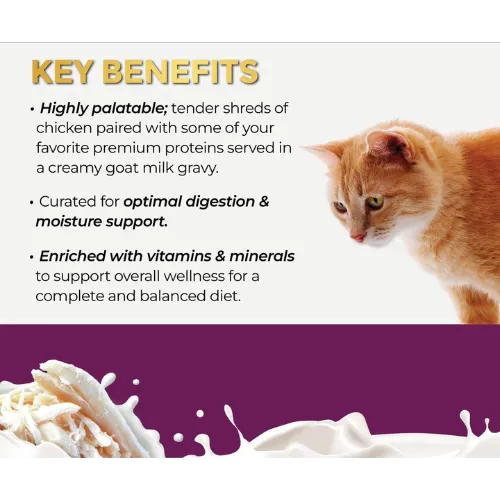 KEY BENEFITS

• Highly palatable; tender shreds of chicken paired with some of your favorite premium proteins served in a creamy goat milk gravy.

• Curated for optimal digestion & moisture support.

• Enriched with vitamins & minerals to support overall wellness for a complete and balanced diet.